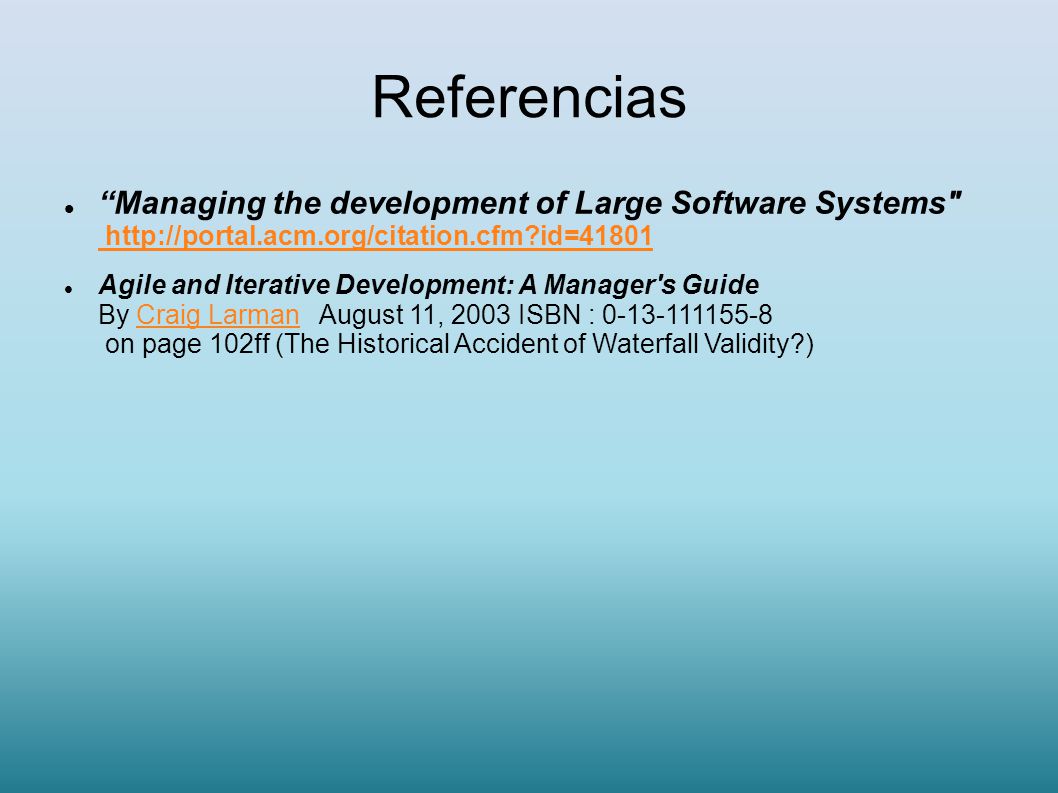 Referencias

“Managing the development of Large Software Systems" http://portal.acm.org/citation.cfm?id=41801

Agile and Iterative Development: A Manager's Guide
By Craig Larman August 11, 2003 ISBN : 0-13-111155-8
on page 102ff (The Historical Accident of Waterfall Validity?)